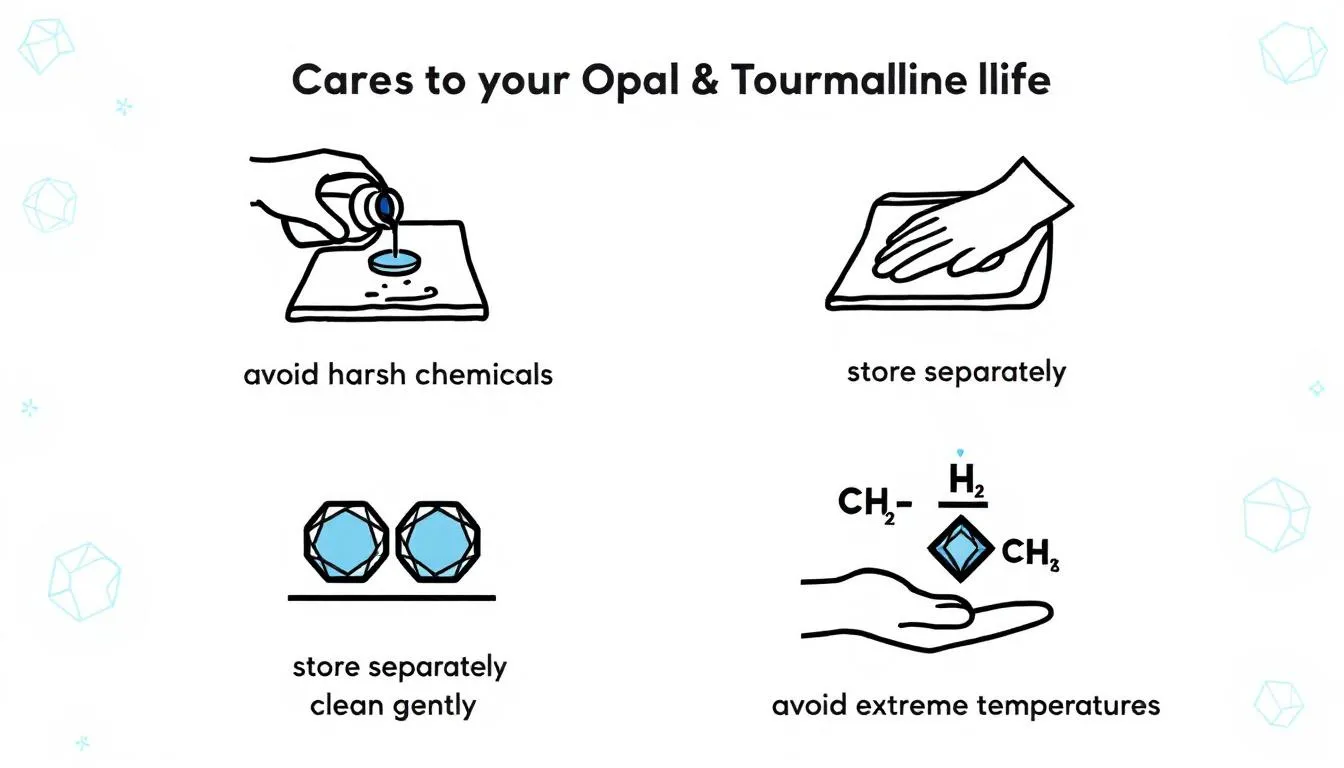 Cares to your Opal & Tourmalline llife

avoid harsh chemicals

store separately

store separately
clean gently

$CH_2$- $H_2$ $CH_3$

avoid extreme temperatures